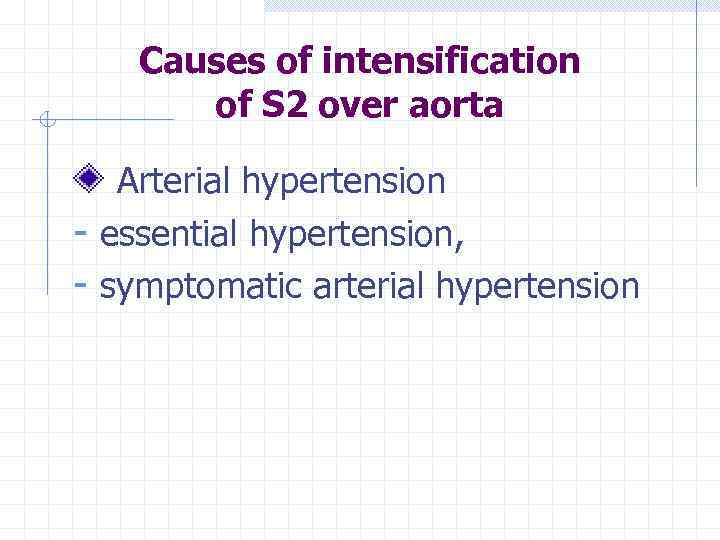 Causes of intensification of S2 over aorta

Arterial hypertension
- essential hypertension,
- symptomatic arterial hypertension